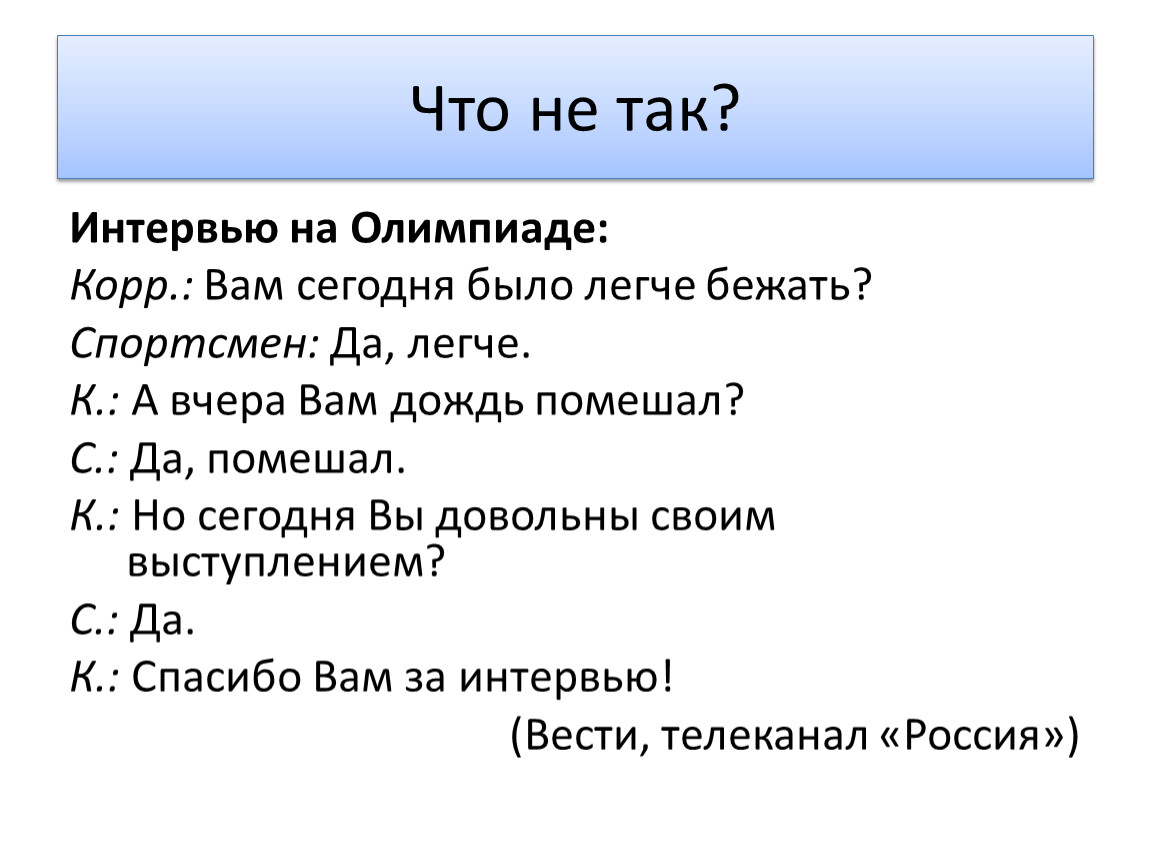 Что не так?

Интервью на Олимпиаде:
Корр.: Вам сегодня было легче бежать?
Спортсмен: Да, легче.
К.: А вчера Вам дождь помешал?
С.: Да, помешал.
К.: Но сегодня Вы довольны своим выступлением?
С.: Да.
К.: Спасибо Вам за интервью!
(Вести, телеканал «Россия»)